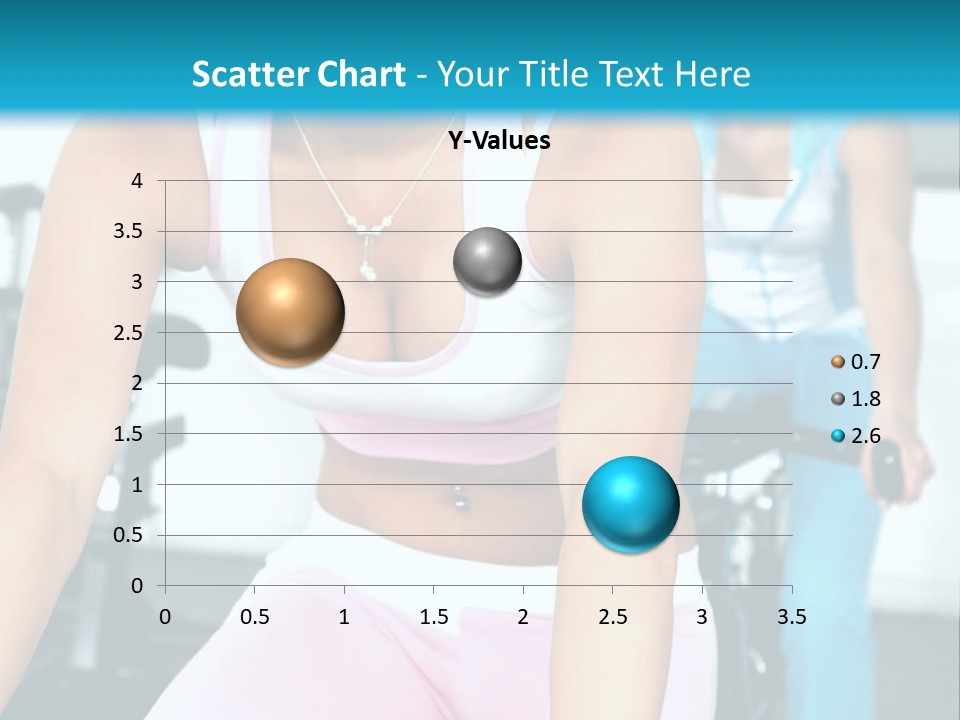 Scatter Chart - Your Title Text Here

Y-Values

4
3.5
3
2.5
2
1.5
1
0.5
0

0 0.5 1 1.5 2 2.5 3 3.5

0.7
1.8
2.6